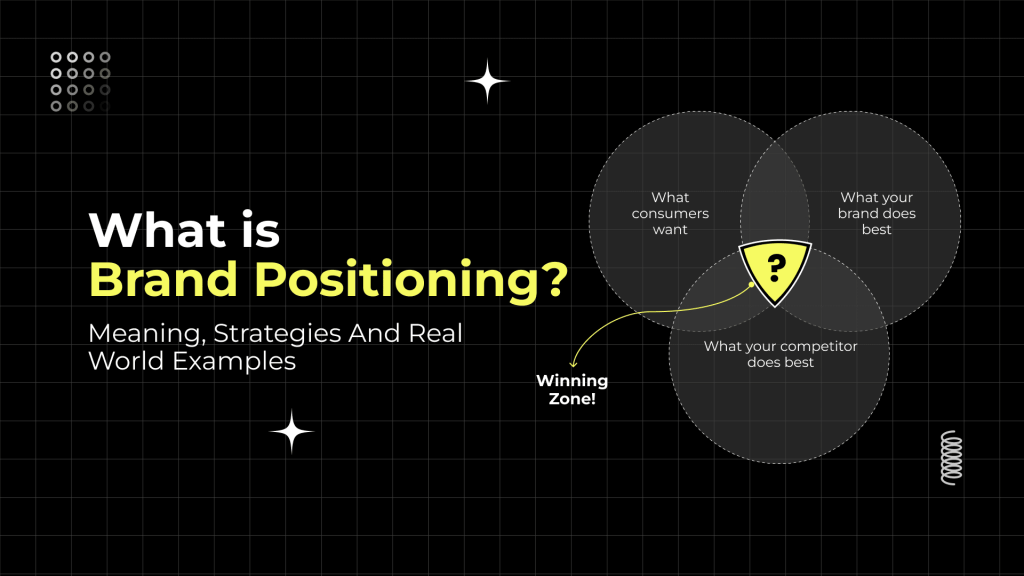 What is
Brand Positioning?

Meaning, Strategies And Real World Examples

What consumers want

What your brand does best

?

What your competitor does best

Winning Zone!